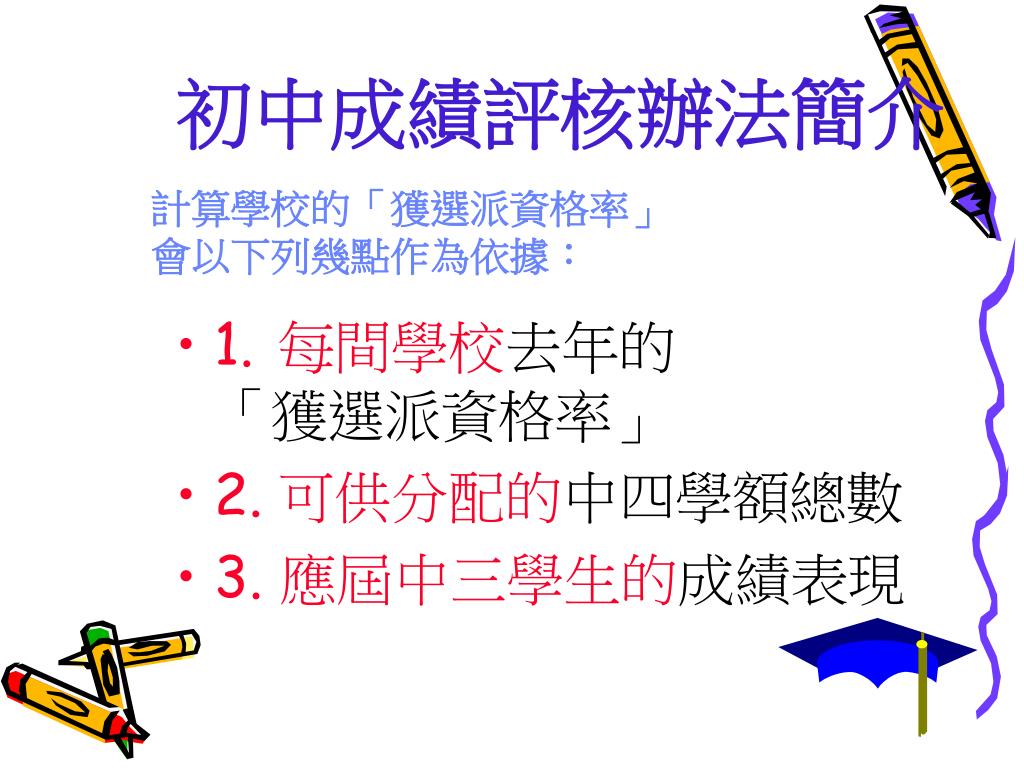 初中成績評核辦法簡介

計算學校的「獲選派資格率」
會以下列幾點作為依據：

• 1. 每間學校去年的「獲選派資格率」
• 2. 可供分配的中四學額總數
• 3. 應屆中三學生的成績表現